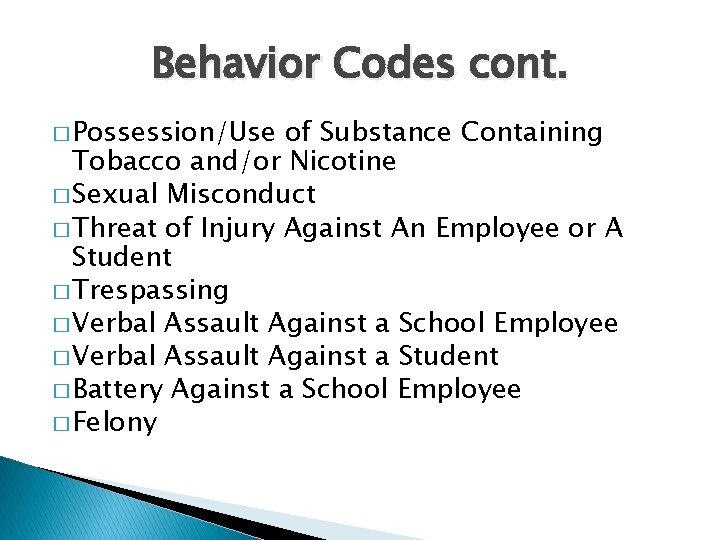 Behavior Codes cont.

□ Possession/Use of Substance Containing Tobacco and/or Nicotine
□ Sexual Misconduct
□ Threat of Injury Against An Employee or A Student
□ Trespassing
□ Verbal Assault Against a School Employee
□ Verbal Assault Against a Student
□ Battery Against a School Employee
□ Felony